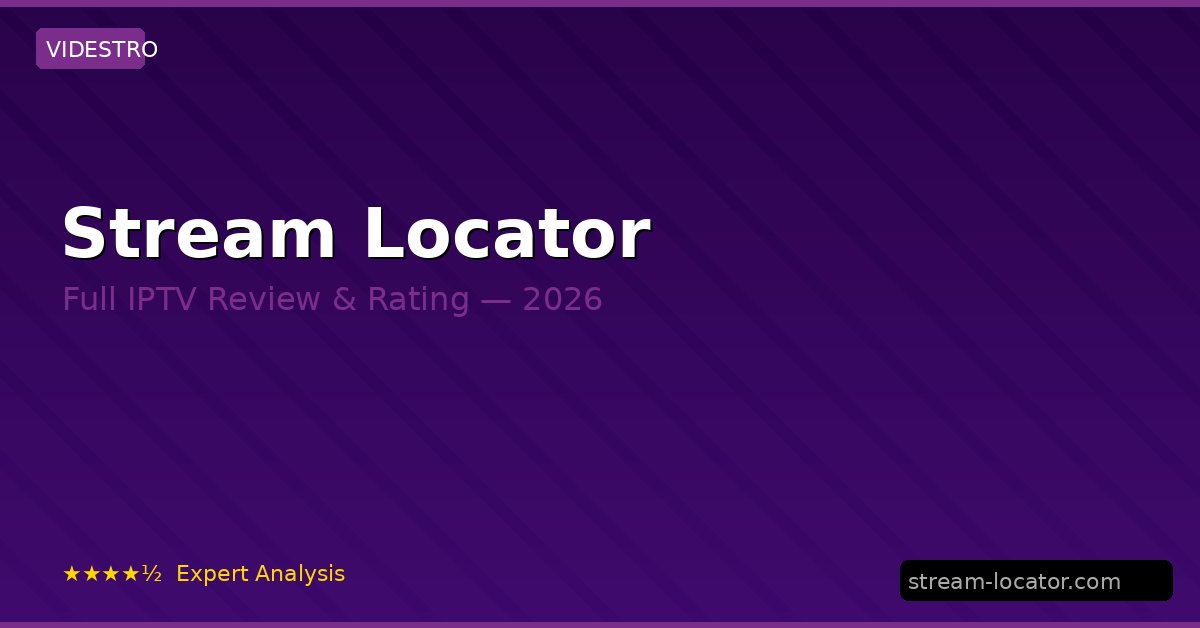 VIDESTRO

Stream Locator

Full IPTV Review & Rating — 2026

★★★★½ Expert Analysis

stream-locator.com